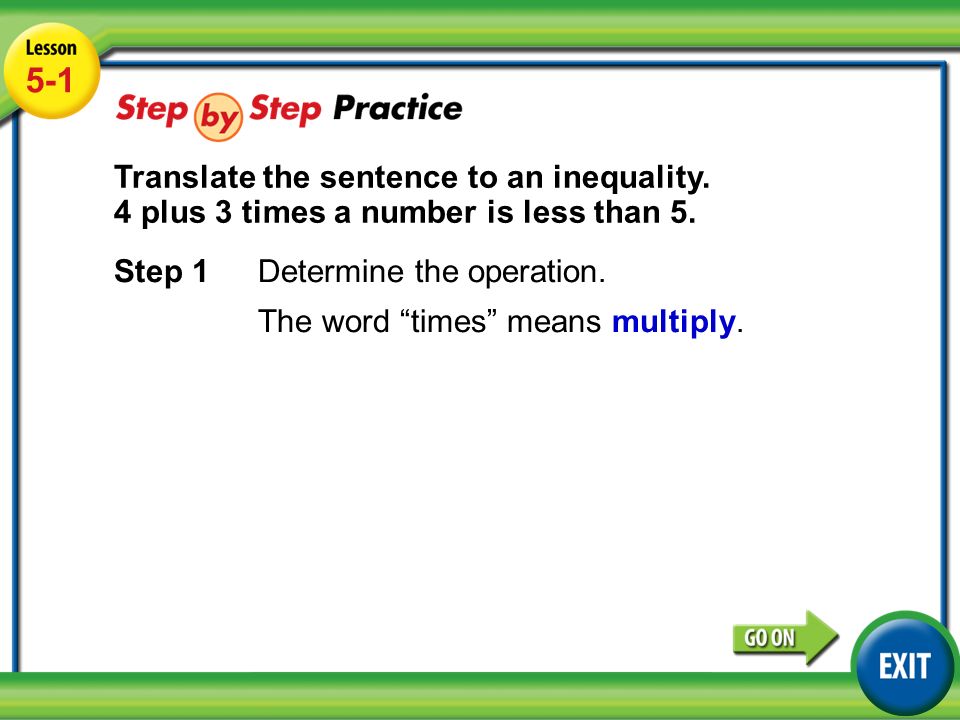 Lesson 5-1

Step by Step Practice

Translate the sentence to an inequality.
4 plus 3 times a number is less than 5.

Step 1 Determine the operation.

The word “times” means multiply.

GO ON

EXIT